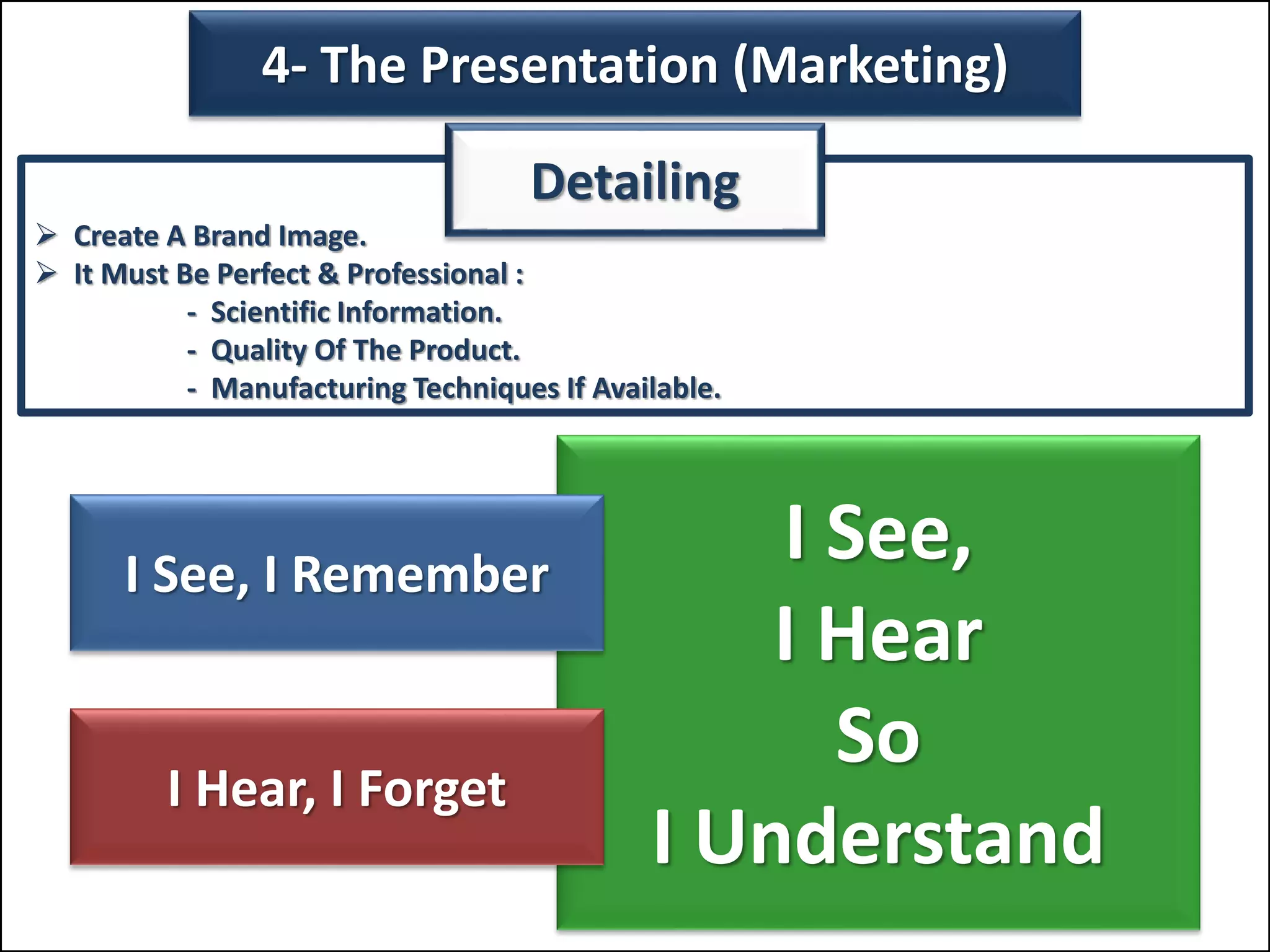 4- The Presentation (Marketing)

Detailing

➢ Create A Brand Image.
➢ It Must Be Perfect & Professional :
- Scientific Information.
- Quality Of The Product.
- Manufacturing Techniques If Available.

I See, I Remember

I Hear, I Forget

I See,
I Hear
So
I Understand